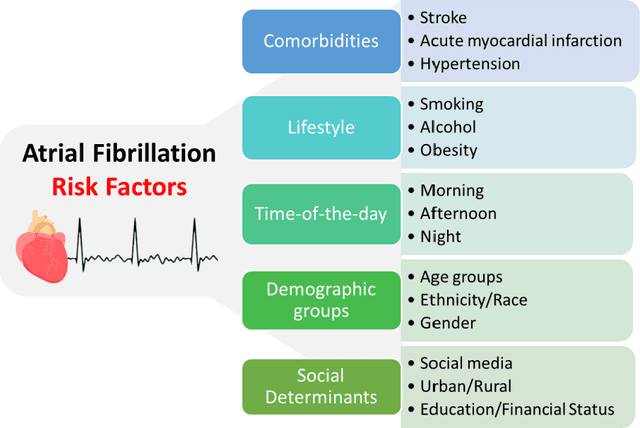 Atrial Fibrillation
Risk Factors

Comorbidities
• Stroke
• Acute myocardial infarction
• Hypertension

Lifestyle
• Smoking
• Alcohol
• Obesity

Time-of-the-day
• Morning
• Afternoon
• Night

Demographic groups
• Age groups
• Ethnicity/Race
• Gender

Social Determinants
• Social media
• Urban/Rural
• Education/Financial Status